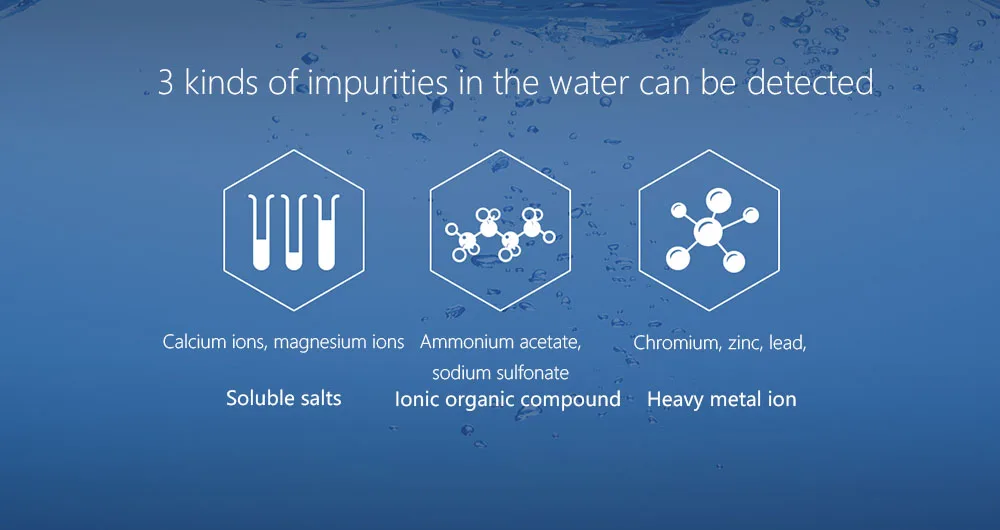 3 kinds of impurities in the water can be detected

Calcium ions, magnesium ions

Soluble salts

Ammonium acetate, sodium sulfonate

Ionic organic compound

Chromium, zinc, lead,

Heavy metal ion